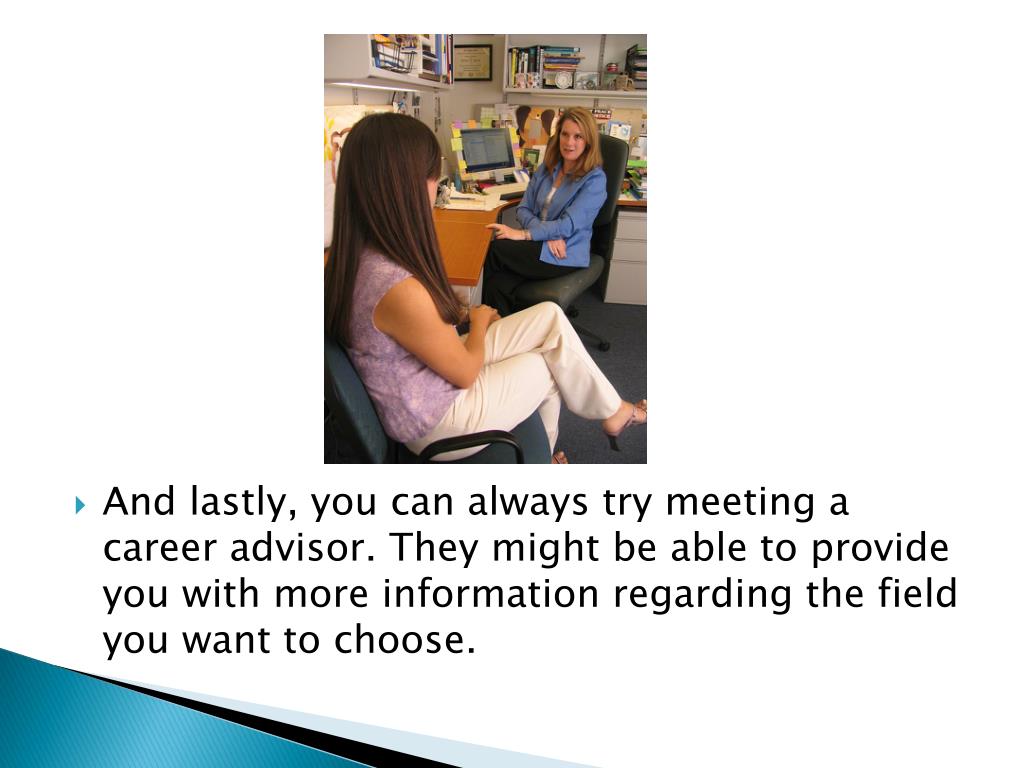 And lastly, you can always try meeting a career advisor. They might be able to provide you with more information regarding the field you want to choose.